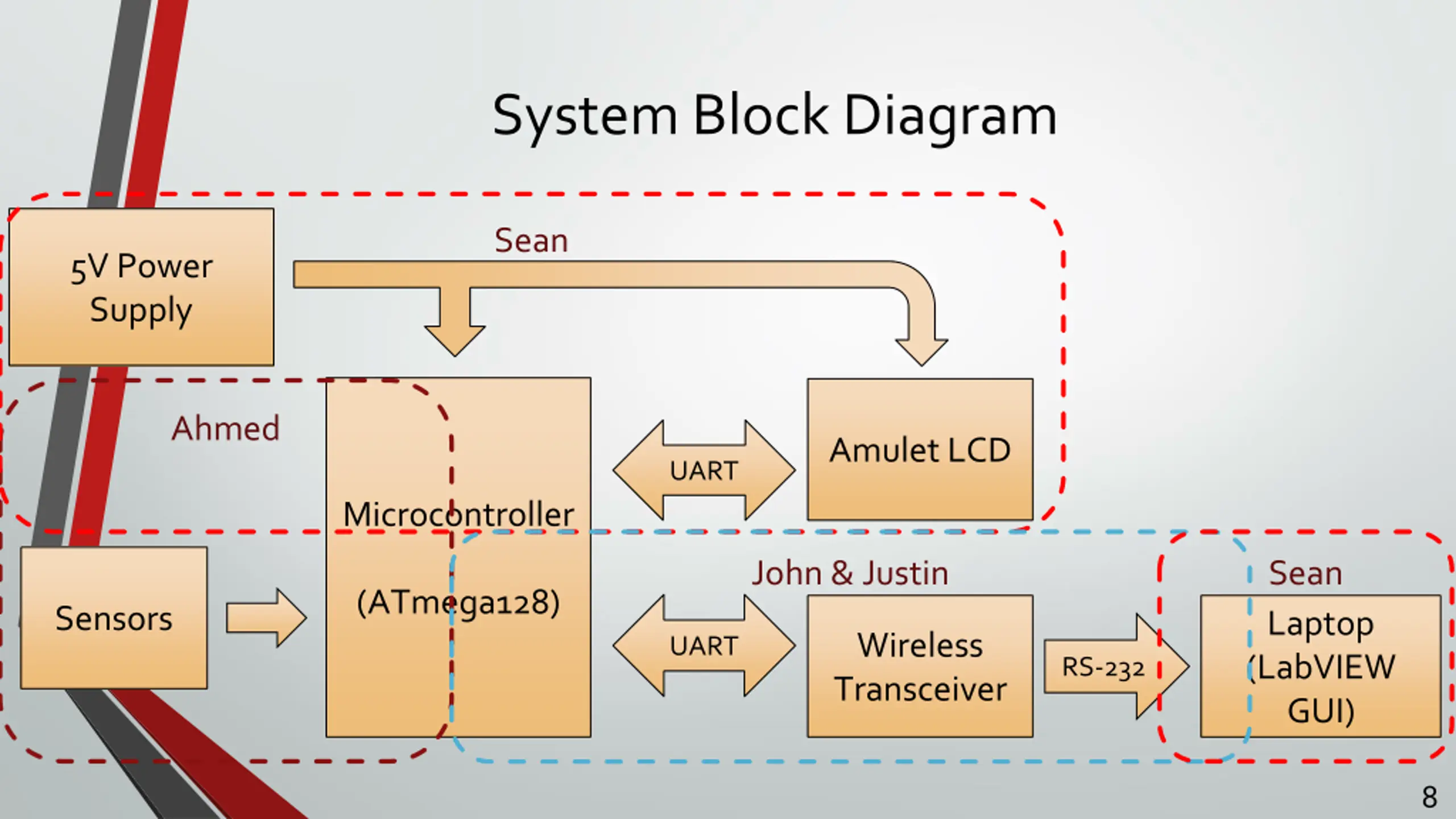 System Block Diagram

5V Power Supply

Sean

Ahmed

Microcontroller

(ATmega128)

UART

Amulet LCD

Sensors

John & Justin

UART

Wireless Transceiver

RS-232

Sean

Laptop (LabVIEW GUI)

8